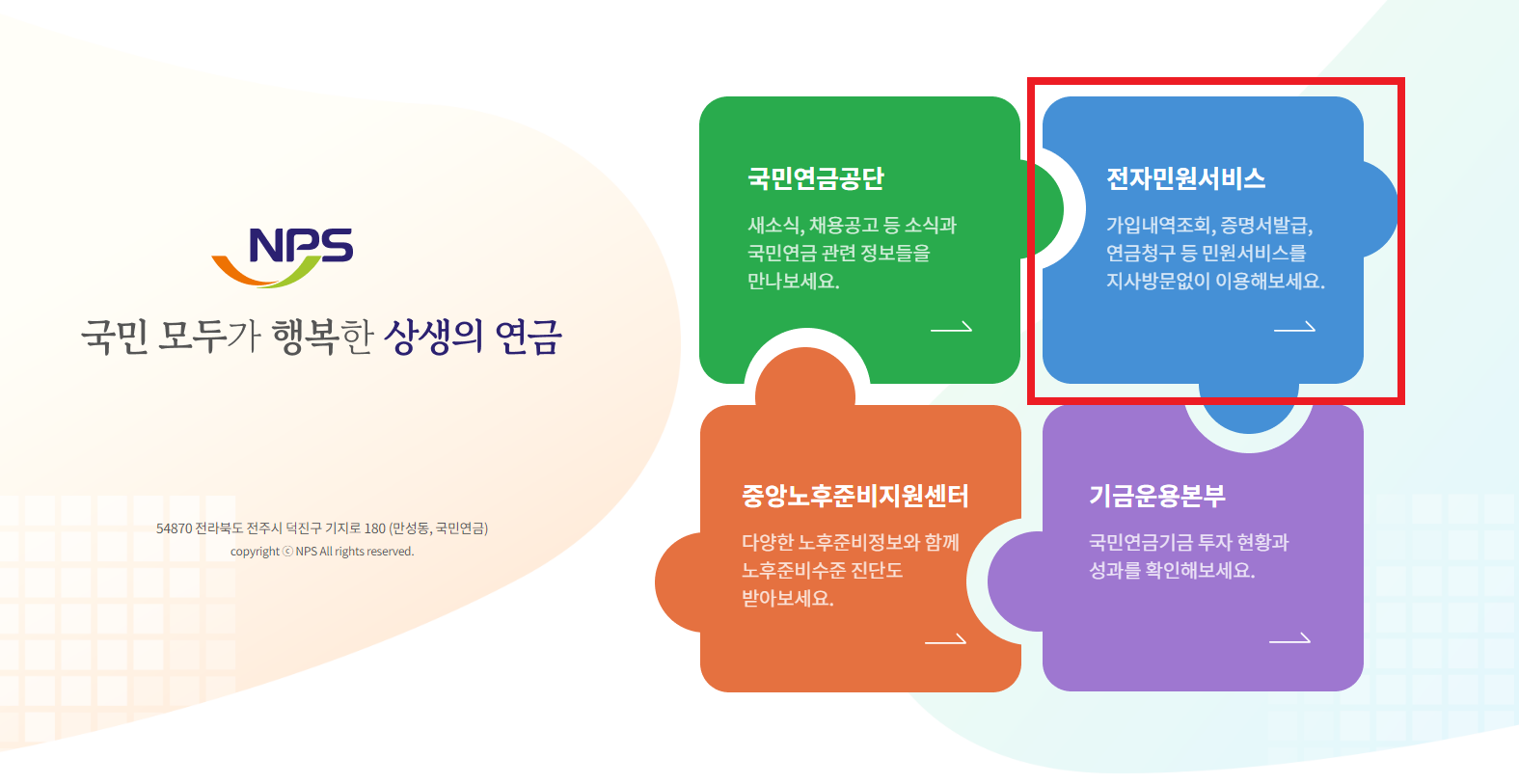 NPS

국민 모두가 행복한 상생의 연금

54870 전라북도 전주시 덕진구 기지로 180 (만성동, 국민연금)
copyright ⓒ NPS All rights reserved.

국민연금공단

새소식, 채용공고 등 소식과 국민연금 관련 정보들을 만나보세요.

전자민원서비스

가입내역조회, 증명서발급, 연금청구 등 민원서비스를 지사방문없이 이용해보세요.

중앙노후준비지원센터

다양한 노후준비정보와 함께 노후준비수준 진단도 받아보세요.

기금운용본부

국민연금기금 투자 현황과 성과를 확인해보세요.